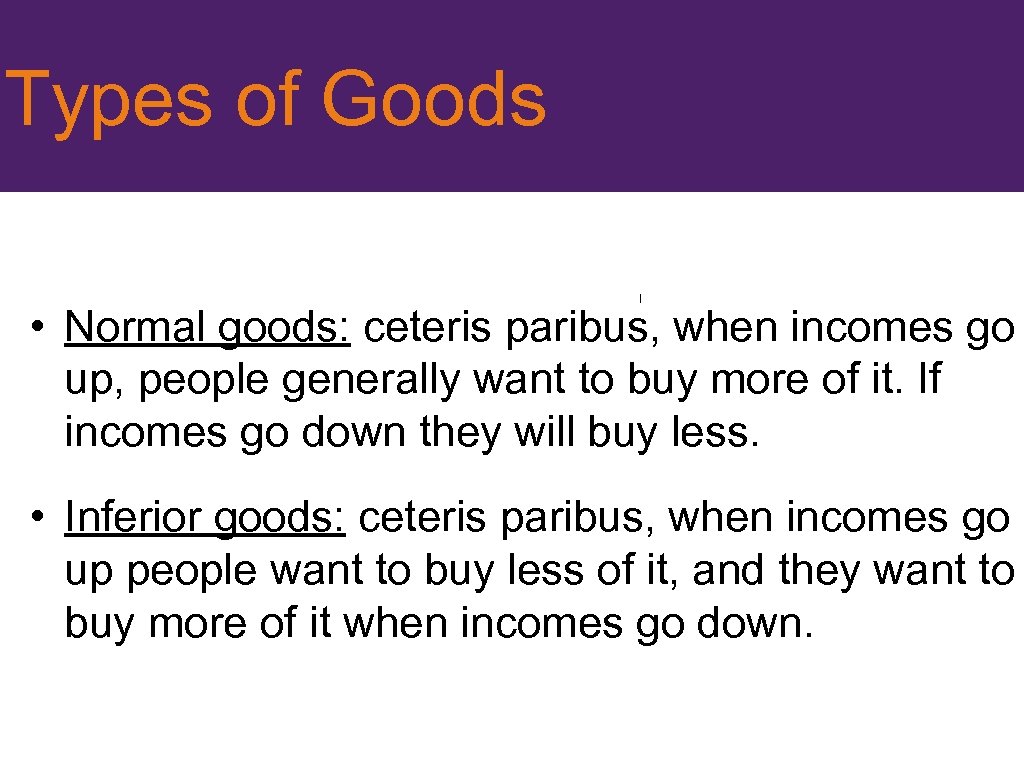 Types of Goods

• Normal goods: ceteris paribus, when incomes go up, people generally want to buy more of it. If incomes go down they will buy less.

• Inferior goods: ceteris paribus, when incomes go up people want to buy less of it, and they want to buy more of it when incomes go down.